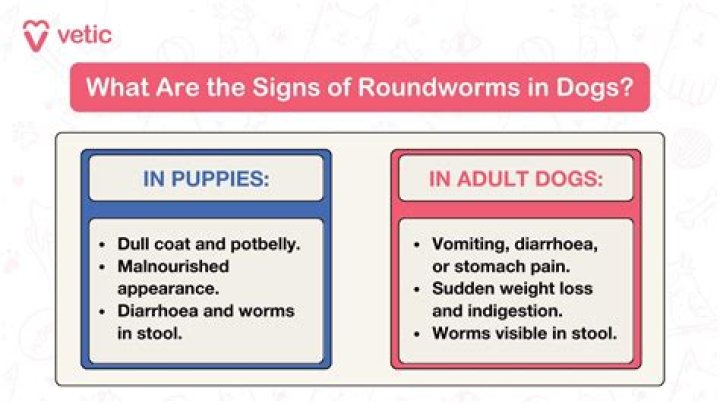 vetic

What Are the Signs of Roundworms in Dogs?

IN PUPPIES:

• Dull coat and potbelly.
• Malnourished appearance.
• Diarrhoea and worms in stool.

IN ADULT DOGS:

• Vomiting, diarrhoea, or stomach pain.
• Sudden weight loss and indigestion.
• Worms visible in stool.